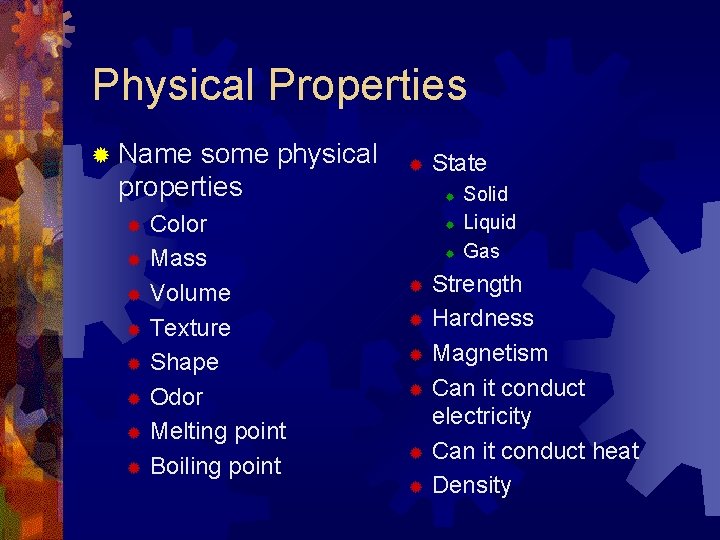 Physical Properties

Name some physical properties

Color

Mass

Volume

Texture

Shape

Odor

Melting point

Boiling point

State

Solid

Liquid

Gas

Strength

Hardness

Magnetism

Can it conduct electricity

Can it conduct heat

Density